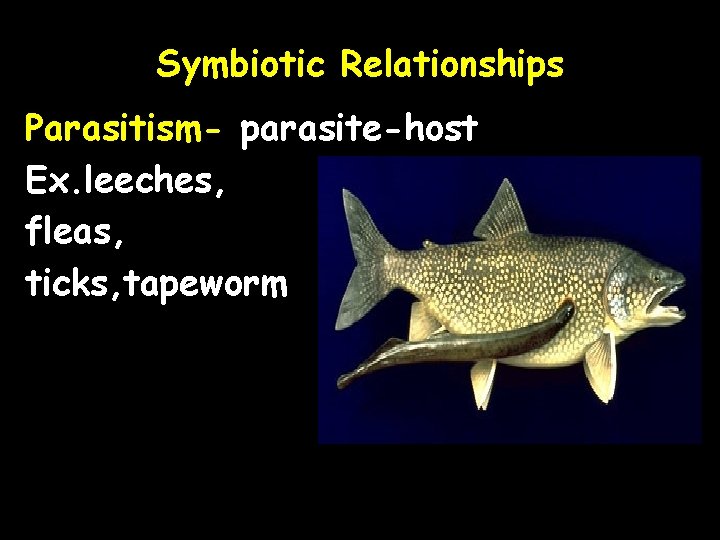 Symbiotic Relationships

Parasitism- parasite-host

Ex.leeches,
fleas,
ticks,tapeworm